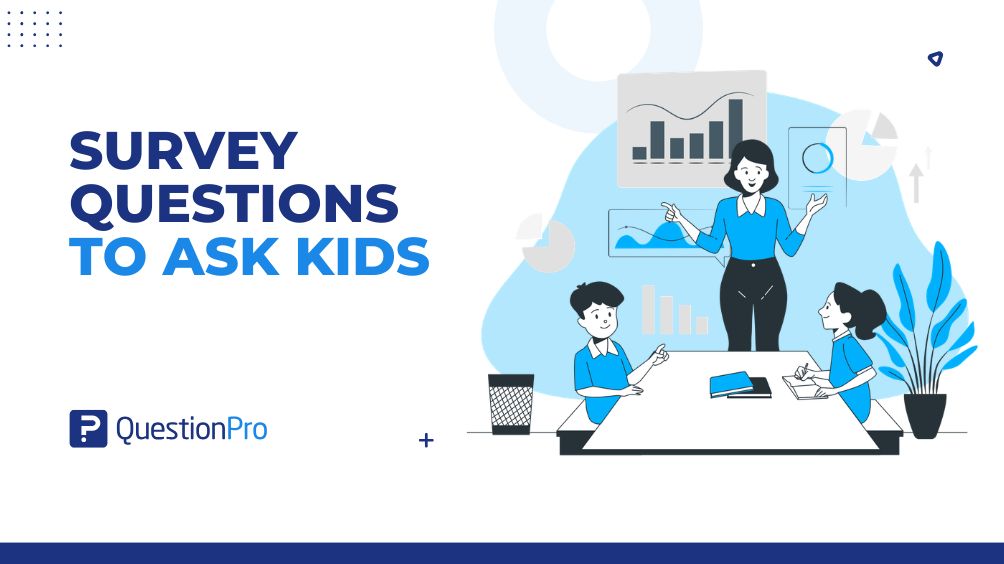 SURVEY QUESTIONS TO ASK KIDS

QuestionPro